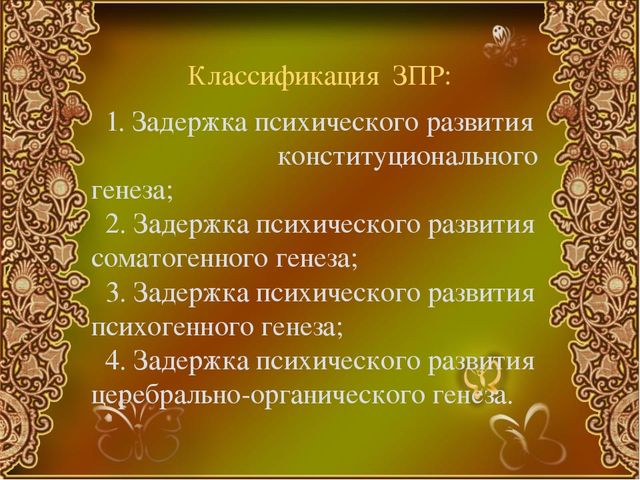 Классификация ЗПР:

1. Задержка психического развития конституционального генеза;

2. Задержка психического развития соматогенного генеза;

3. Задержка психического развития психогенного генеза;

4. Задержка психического развития церебрально-органического генеза.